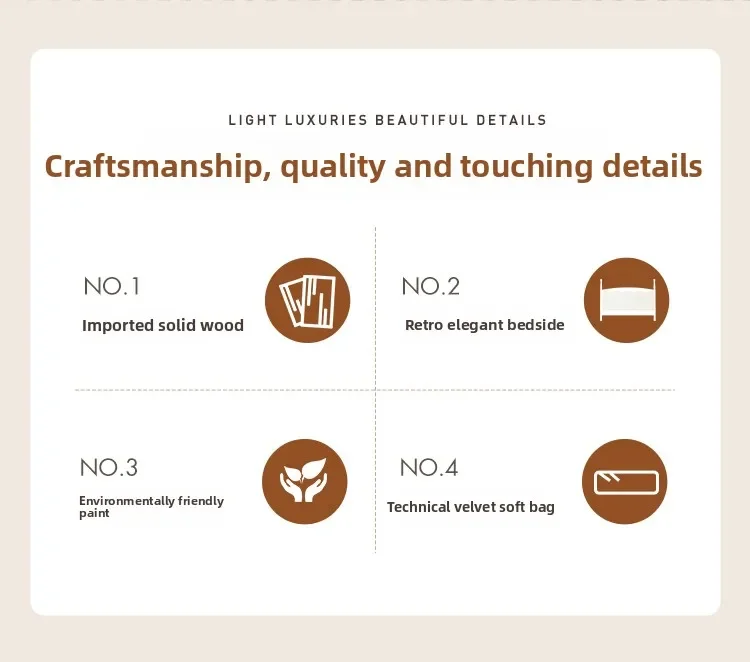 LIGHT LUXURIES BEAUTIFUL DETAILS

Craftsmanship, quality and touching details

NO.1

Imported solid wood

NO.2

Retro elegant bedside

NO.3

Environmentally friendly paint

NO.4

Technical velvet soft bag